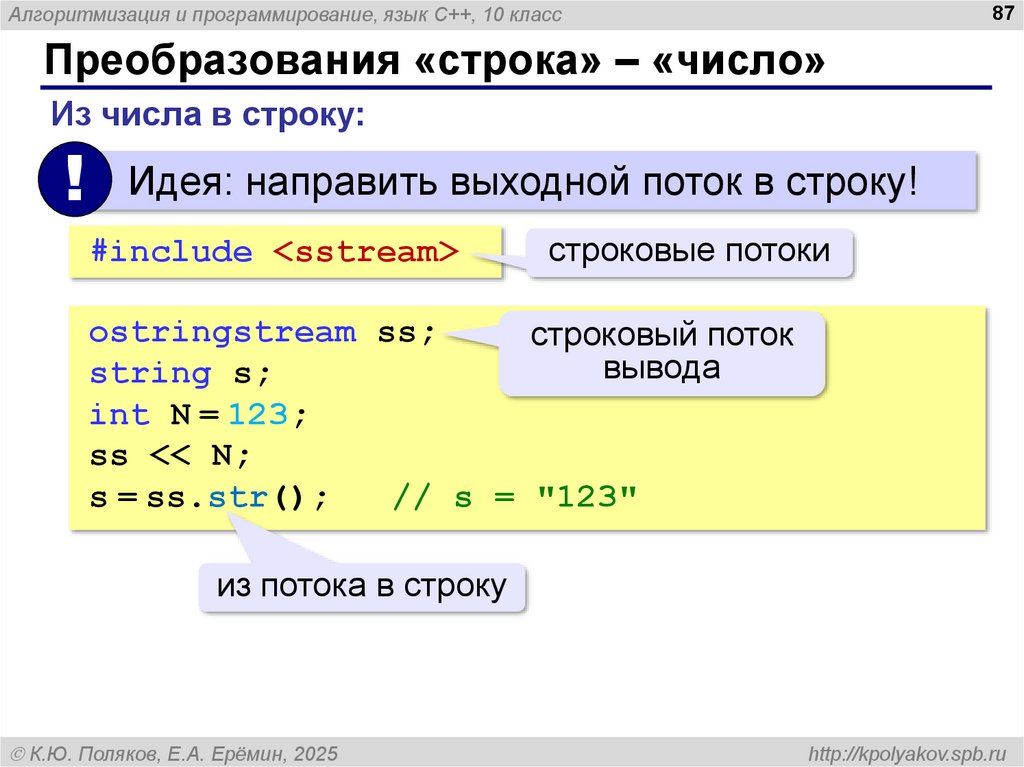 Алгоритмизация и программирование, язык C++, 10 класс

87

Преобразования «строка» – «число»

Из числа в строку:

!

Идея: направить выходной поток в строку!

#include <sstream>

строковые потоки

ostringstream ss;
string s;
int N = 123;
ss << N;
s = ss.str(); // s = "123"

строковый поток вывода

из потока в строку

© К.Ю. Поляков, Е.А. Ерёмин, 2025

http://kpolyakov.spb.ru